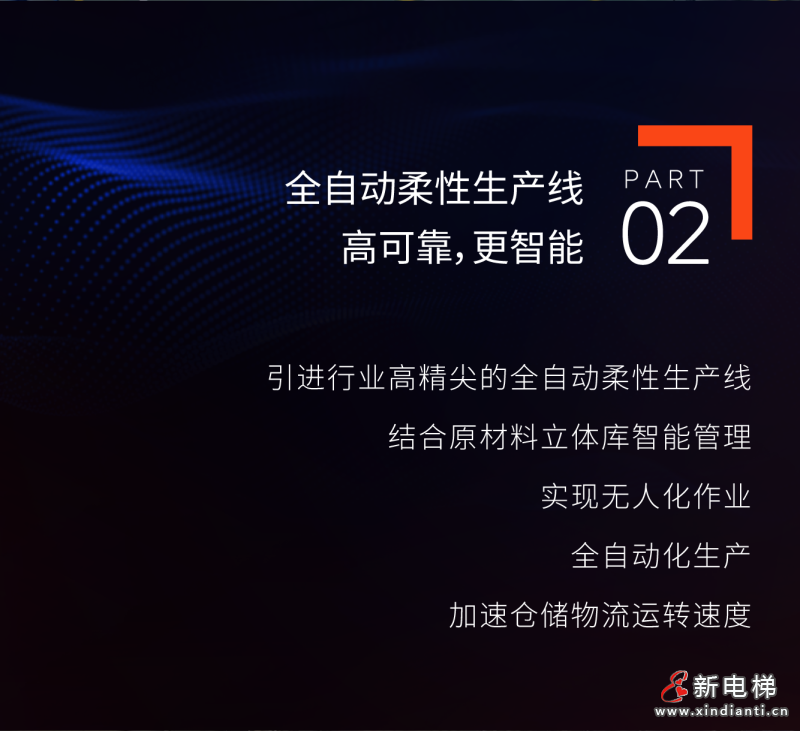 全自动柔性生产线
高可靠,更智能

PART
02

引进行业高精尖的全自动柔性生产线
结合原材料立体库智能管理
实现无人化作业
全自动化生产
加速仓储物流运转速度

新电梯
www.xindianti.cn